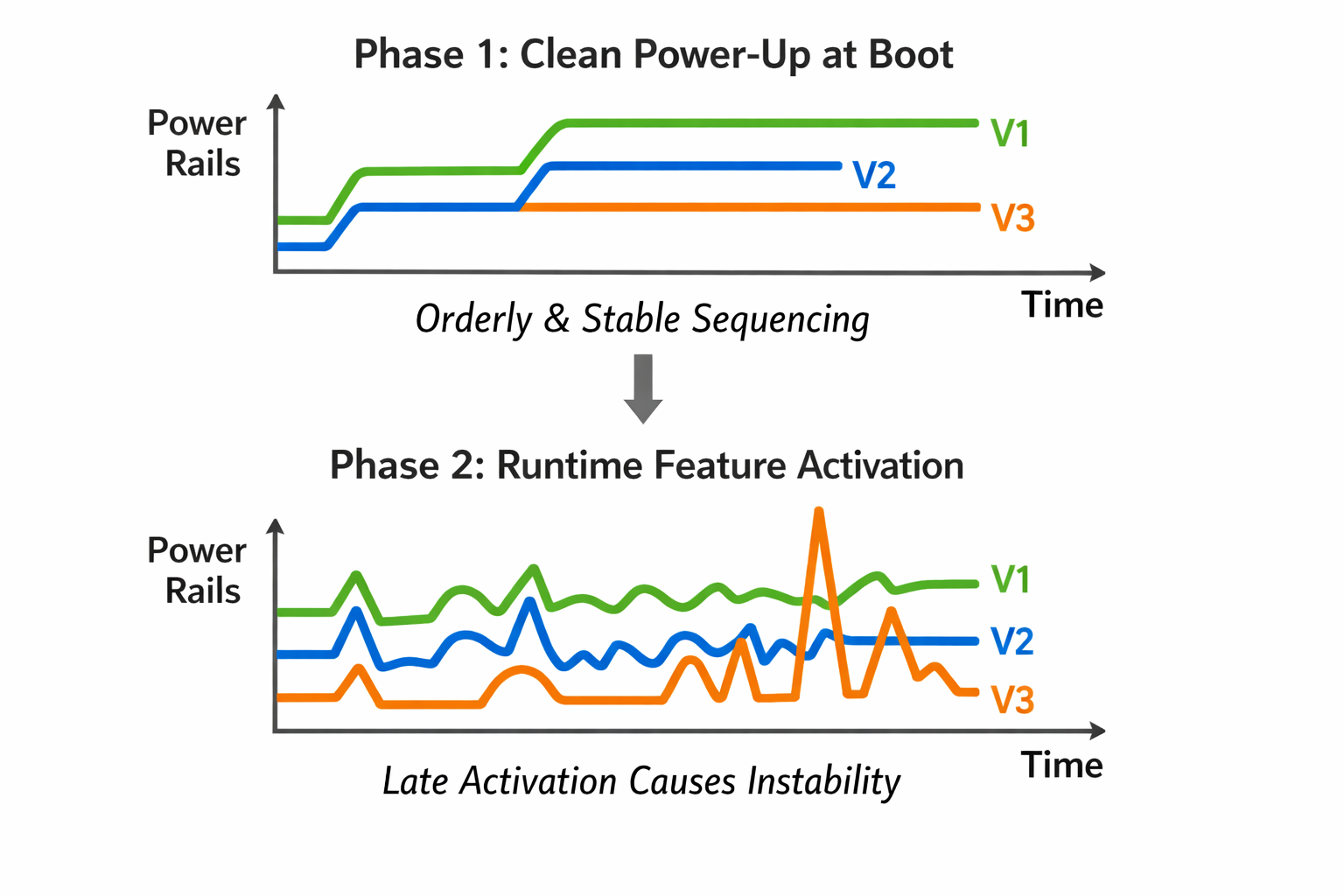 Phase 1: Clean Power-Up at Boot

Power Rails

V1

V2

V3

Time

Orderly & Stable Sequencing

Phase 2: Runtime Feature Activation

Power Rails

V1

V2

V3

Time

Late Activation Causes Instability